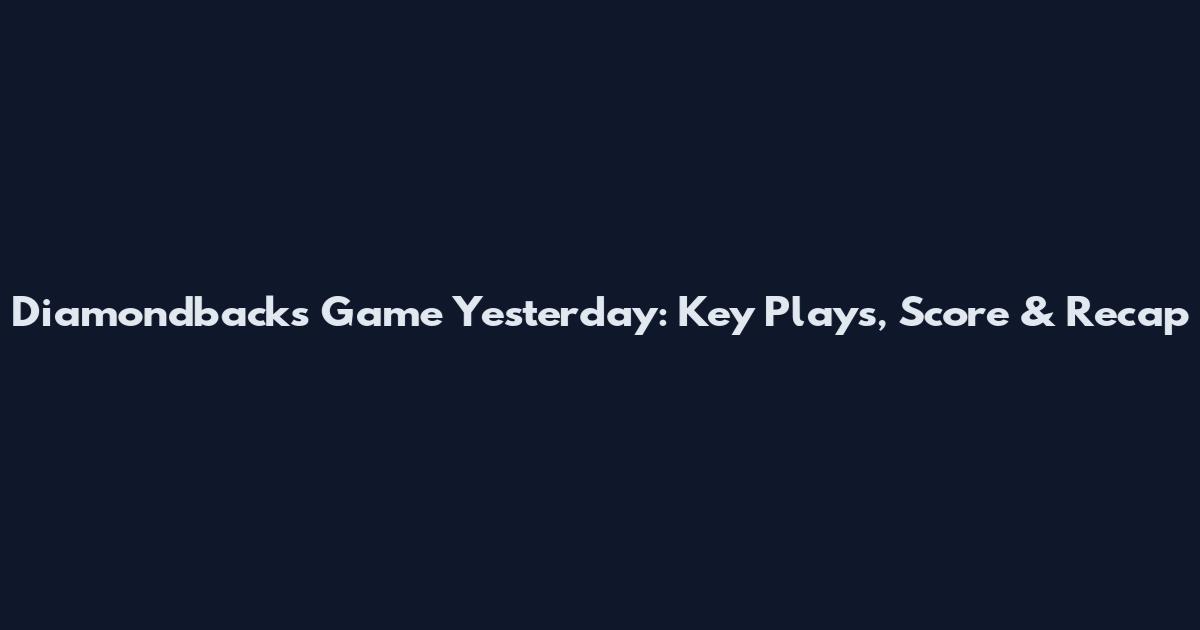 Diamondbacks Game Yesterday: Key Plays, Score & Recap